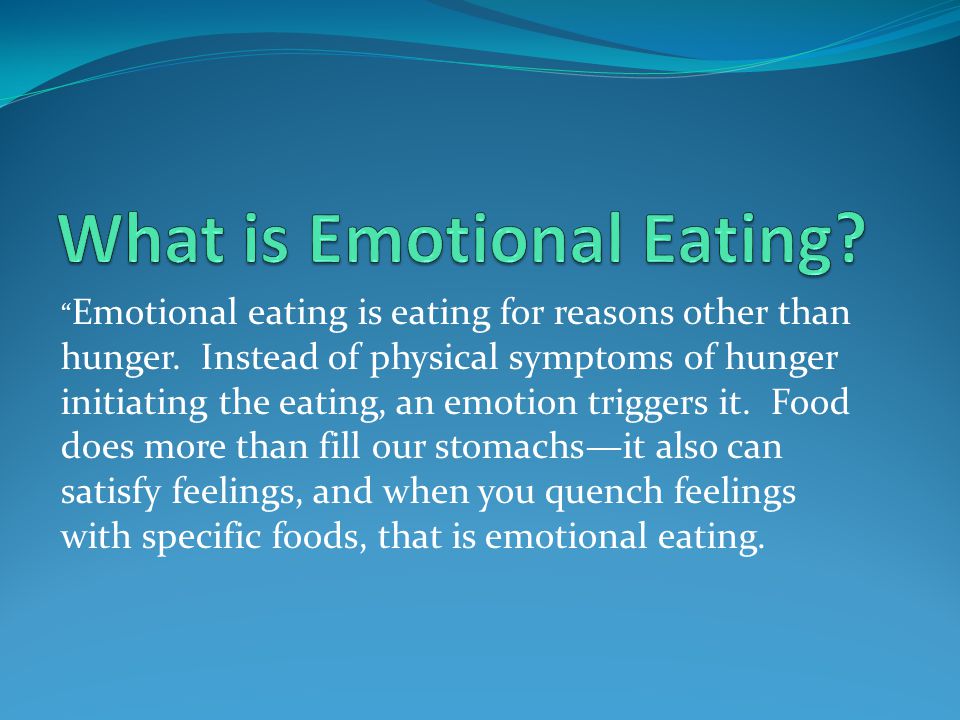 What is Emotional Eating?

“Emotional eating is eating for reasons other than hunger.  Instead of physical symptoms of hunger initiating the eating, an emotion triggers it.  Food does more than fill our stomachs—it also can satisfy feelings, and when you quench feelings with specific foods, that is emotional eating.